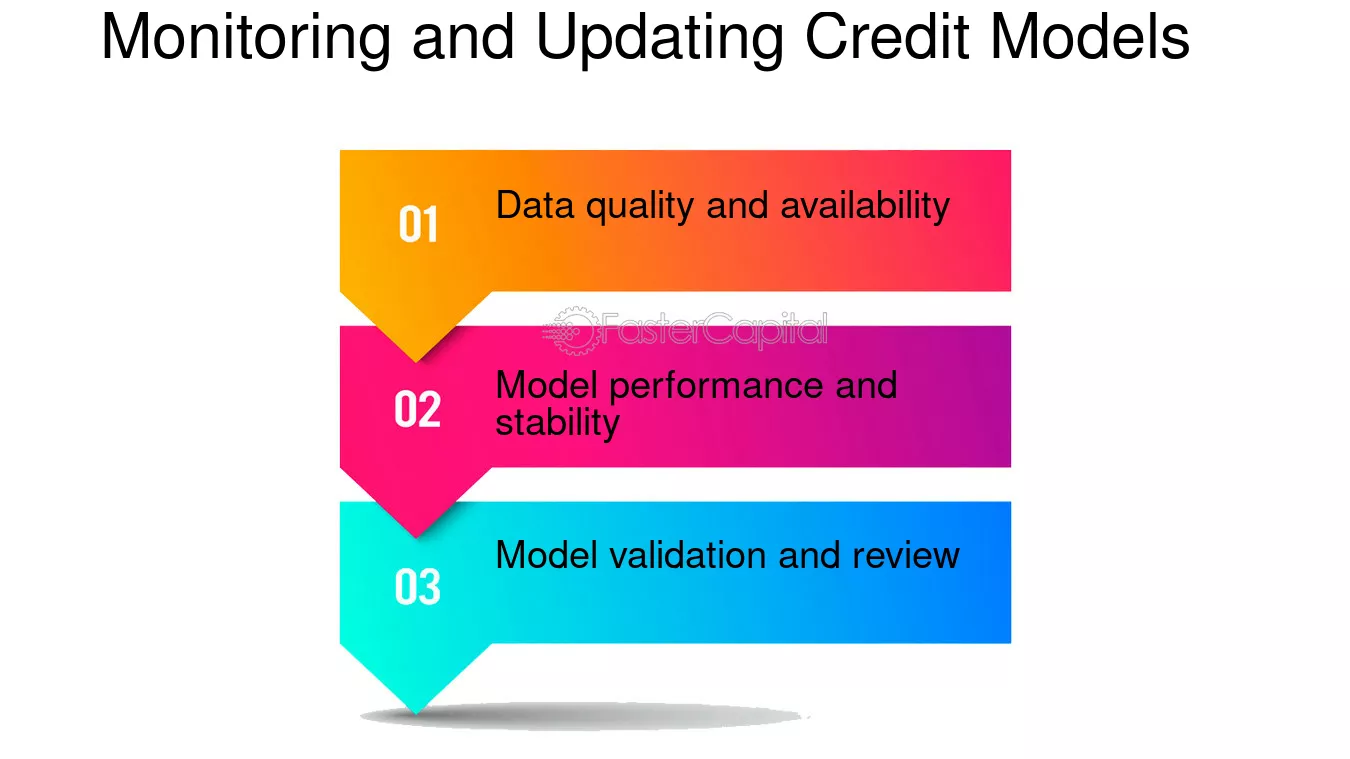 Monitoring and Updating Credit Models

01 Data quality and availability

FasterCapital

02 Model performance and stability

03 Model validation and review